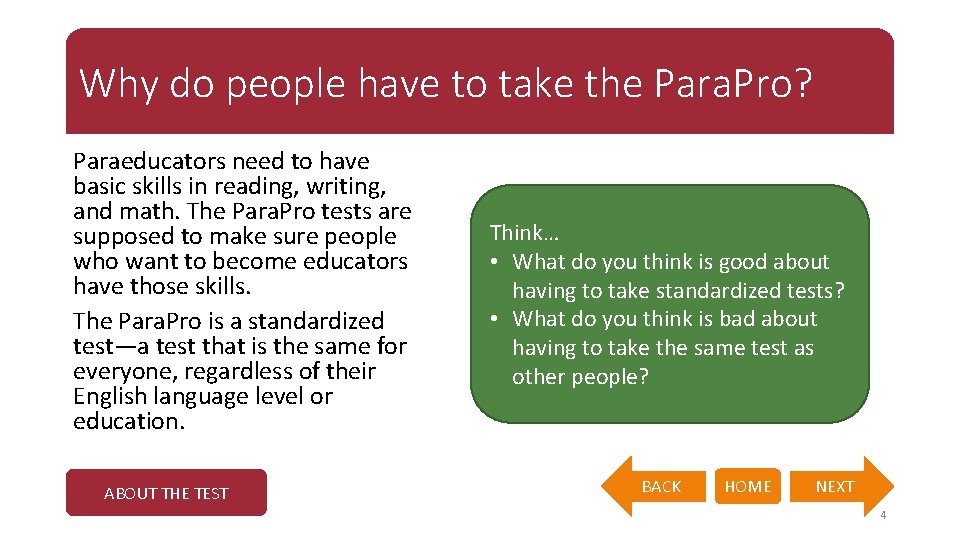 Why do people have to take the ParaPro?

Paraeducators need to have basic skills in reading, writing, and math. The ParaPro tests are supposed to make sure people who want to become educators have those skills.

The ParaPro is a standardized test—a test that is the same for everyone, regardless of their English language level or education.

Think…
• What do you think is good about having to take standardized tests?
• What do you think is bad about having to take the same test as other people?

ABOUT THE TEST

BACK

HOME

NEXT

4